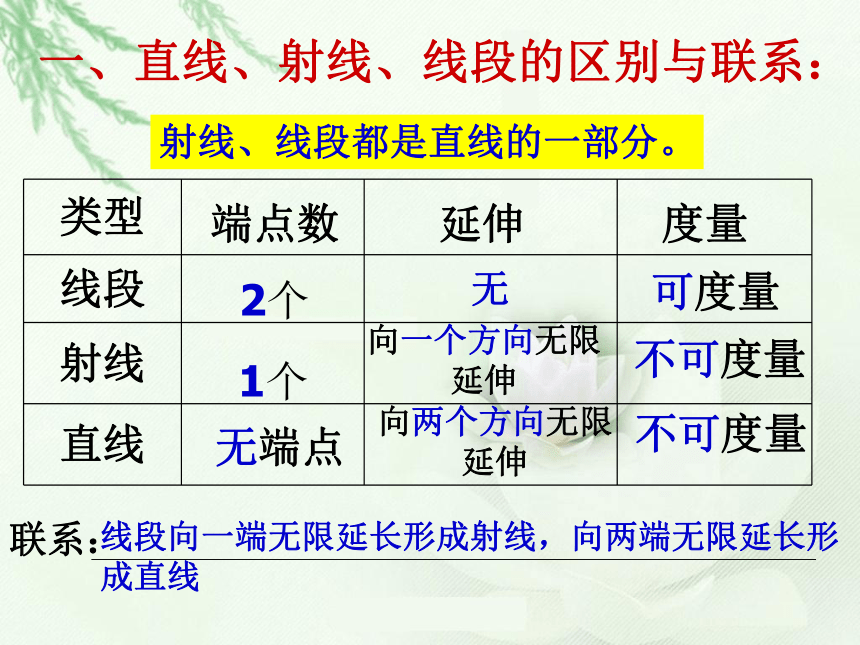 一、直线、射线、线段的区别与联系：

射线、线段都是直线的一部分。

| 类型 | 端点数 | 延伸 | 度量 |
|---|---|---|---|
| 线段 | 2个 | 无 | 可度量 |
| 射线 | 1个 | 向一个方向无限延伸 | 不可度量 |
| 直线 | 无端点 | 向两个方向无限延伸 | 不可度量 |

联系：线段向一端无限延长形成射线，向两端无限延长形成直线